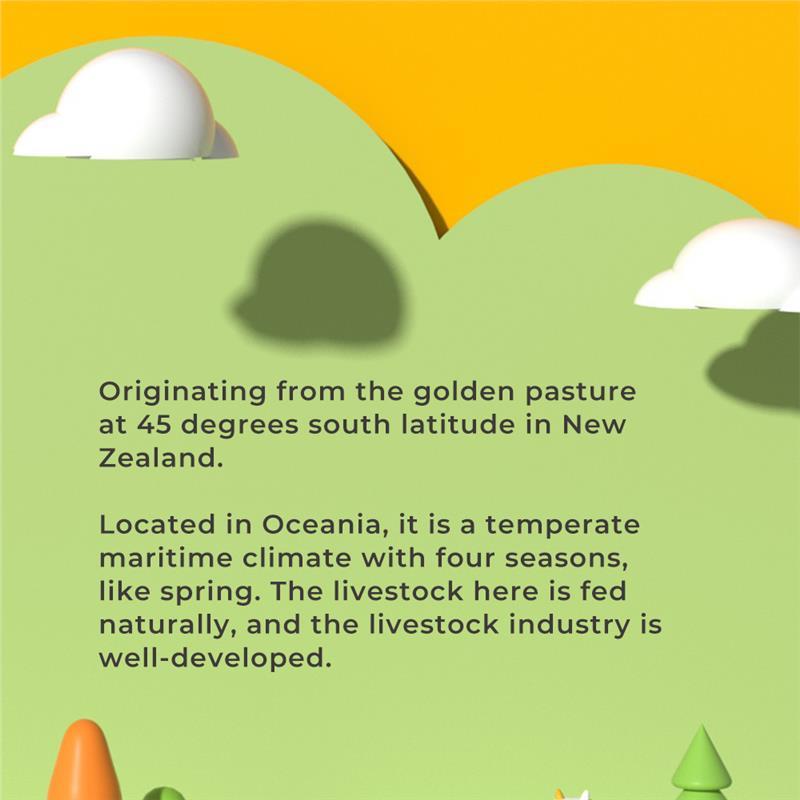 Originating from the golden pasture at 45 degrees south latitude in New Zealand.

Located in Oceania, it is a temperate maritime climate with four seasons, like spring. The livestock here is fed naturally, and the livestock industry is well-developed.